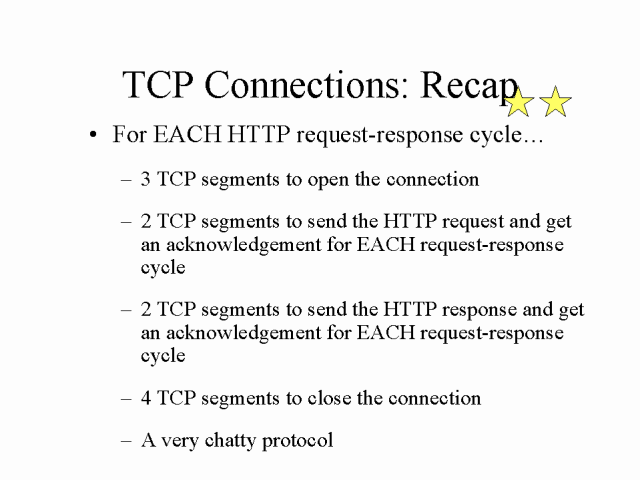 TCP Connections: Recap

• For EACH HTTP request-response cycle…

– 3 TCP segments to open the connection

– 2 TCP segments to send the HTTP request and get an acknowledgement for EACH request-response cycle

– 2 TCP segments to send the HTTP response and get an acknowledgement for EACH request-response cycle

– 4 TCP segments to close the connection

– A very chatty protocol